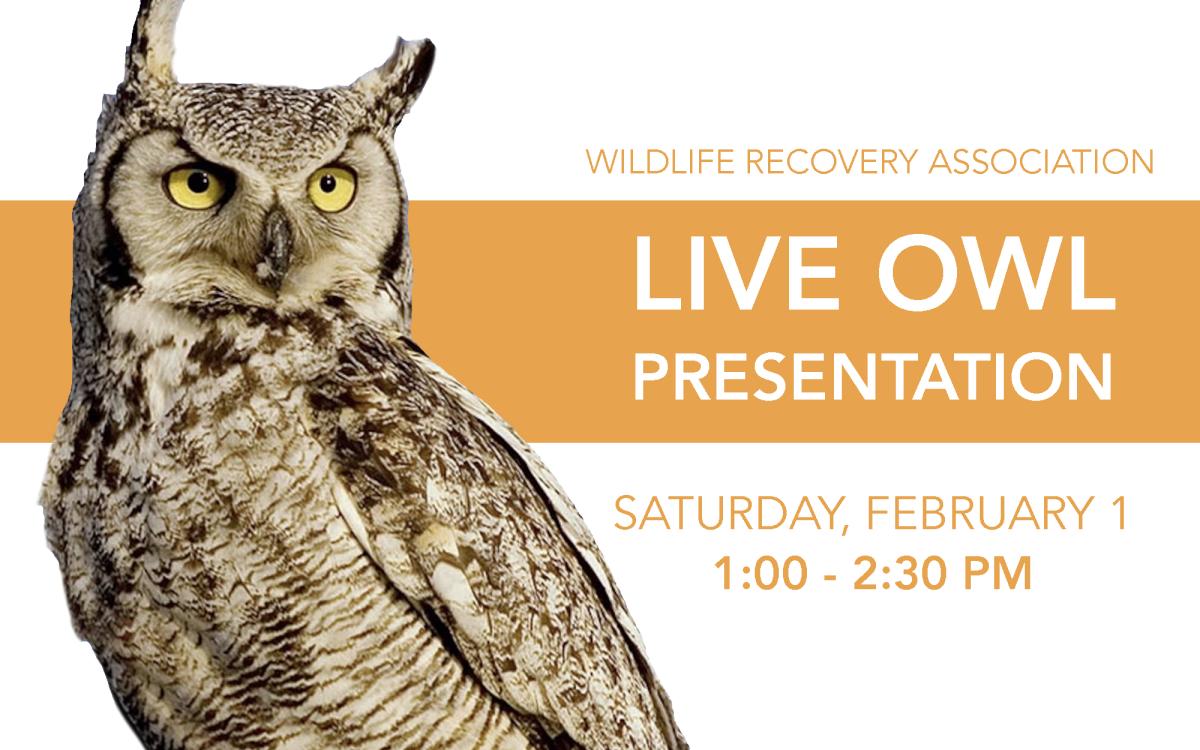 WILDLIFE RECOVERY ASSOCIATION

LIVE OWL
PRESENTATION

SATURDAY, FEBRUARY 1
1:00 - 2:30 PM